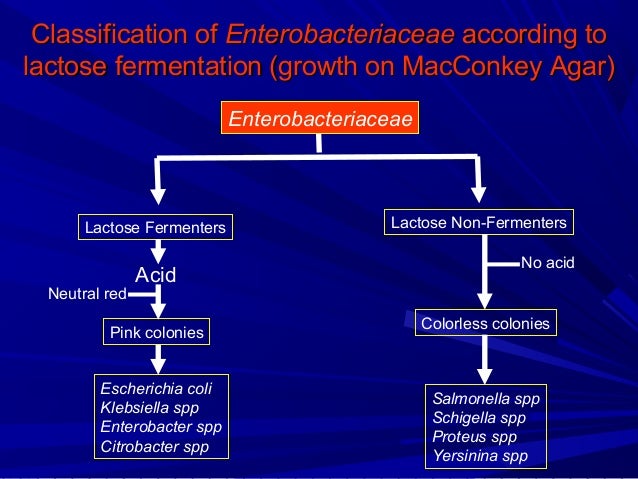 Classification of Enterobacteriaceae according to lactose fermentation (growth on MacConkey Agar)

Enterobacteriaceae

Lactose Fermenters

Acid

Neutral red

Pink colonies

Escherichia coli
Klebsiella spp
Enterobacter spp
Citrobacter spp

Lactose Non-Fermenters

No acid

Colorless colonies

Salmonella spp
Schigella spp
Proteus spp
Yersinina spp